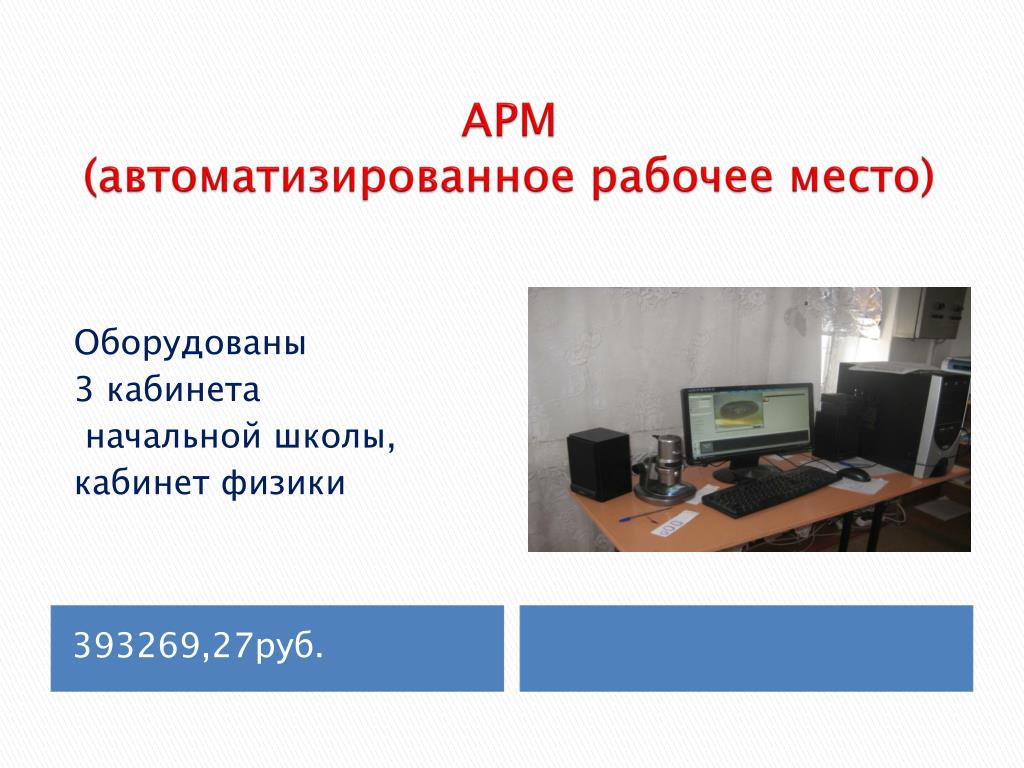 АРМ
(автоматизированное рабочее место)

Оборудованы
3 кабинета
начальной школы,
кабинет физики

393269,27руб.